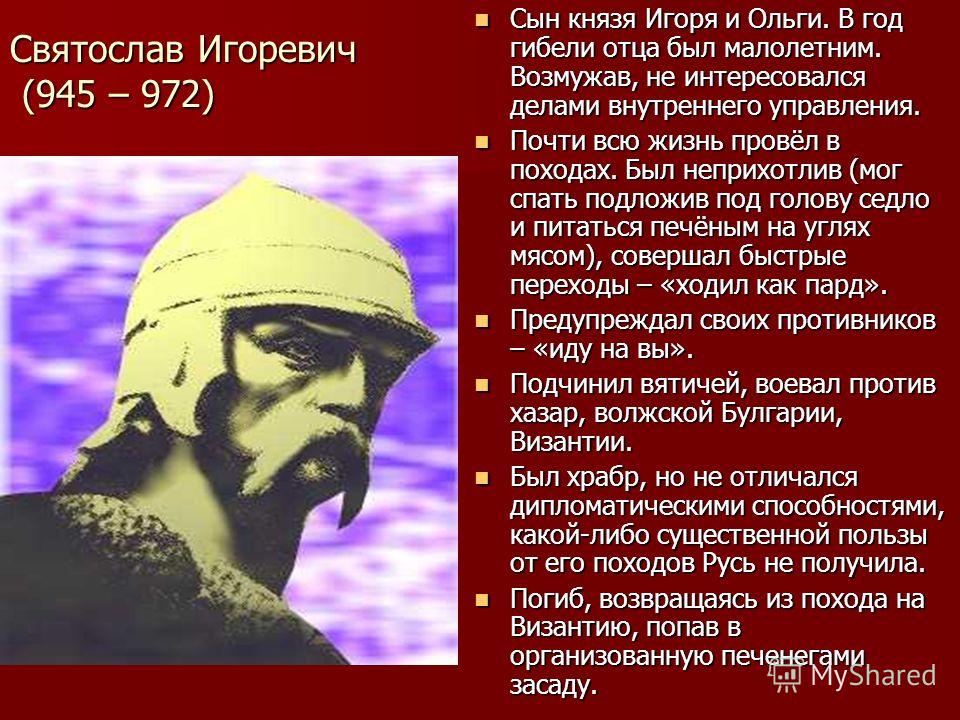 Святослав Игоревич (945 – 972)

Сын князя Игоря и Ольги. В год гибели отца был малолетним. Возмужав, не интересовался делами внутреннего управления.

Почти всю жизнь провёл в походах. Был неприхотлив (мог спать подложив под голову седло и питаться печёным на углях мясом), совершал быстрые переходы – «ходил как пард».

Предупреждал своих противников – «иду на вы».

Подчинил вятичей, воевал против хазар, волжской Булгарии, Византии.

Был храбр, но не отличался дипломатическими способностями, какой-либо существенной пользы от его походов Русь не получила.

Погиб, возвращаясь из похода на Византию, попав в организованную печенегами засаду.

MyShared